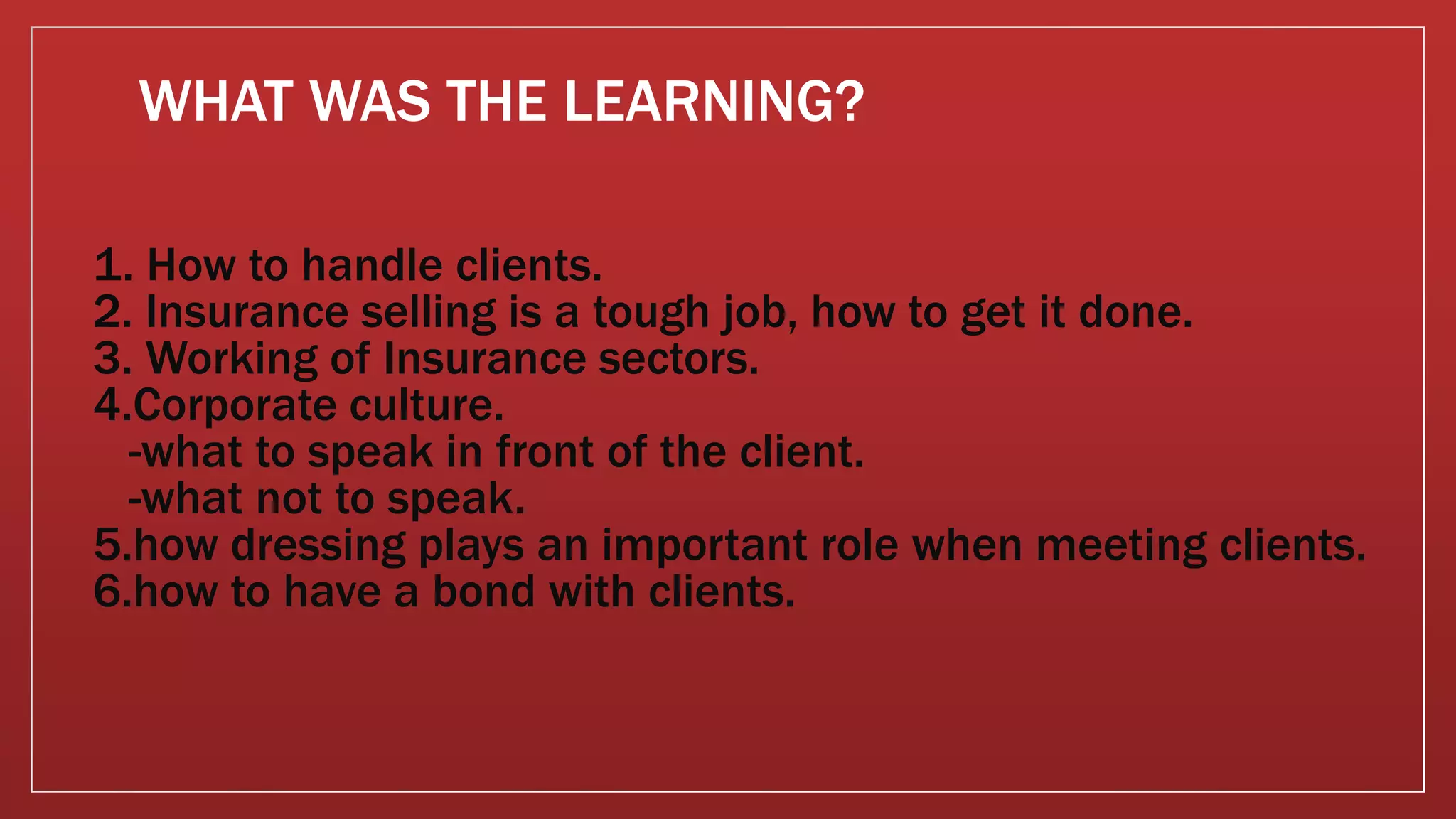 WHAT WAS THE LEARNING?

1. How to handle clients.
2. Insurance selling is a tough job, how to get it done.
3. Working of Insurance sectors.
4.Corporate culture.
-what to speak in front of the client.
-what not to speak.
5.how dressing plays an important role when meeting clients.
6.how to have a bond with clients.